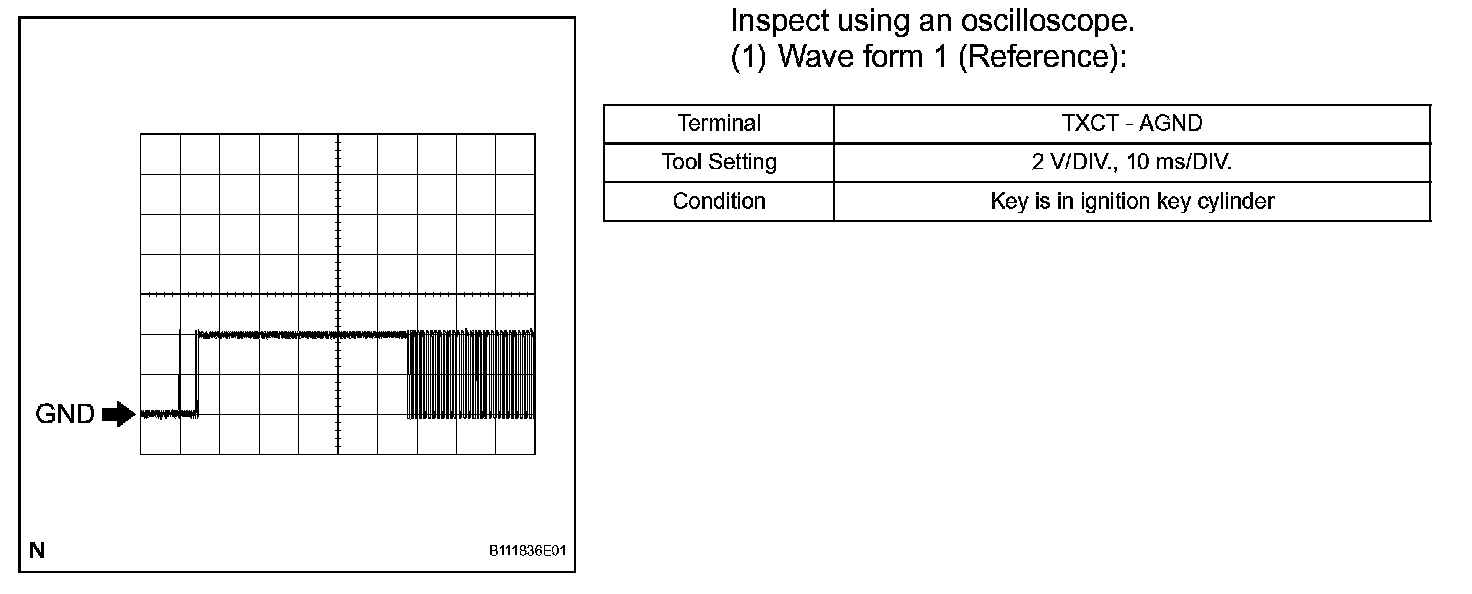 GND

N

B111836E01

Inspect using an oscilloscope.
(1) Wave form 1 (Reference):

| Terminal | TXCT - AGND |
|---|---|
| Tool Setting | 2 V/DIV., 10 ms/DIV. |
| Condition | Key is in ignition key cylinder |